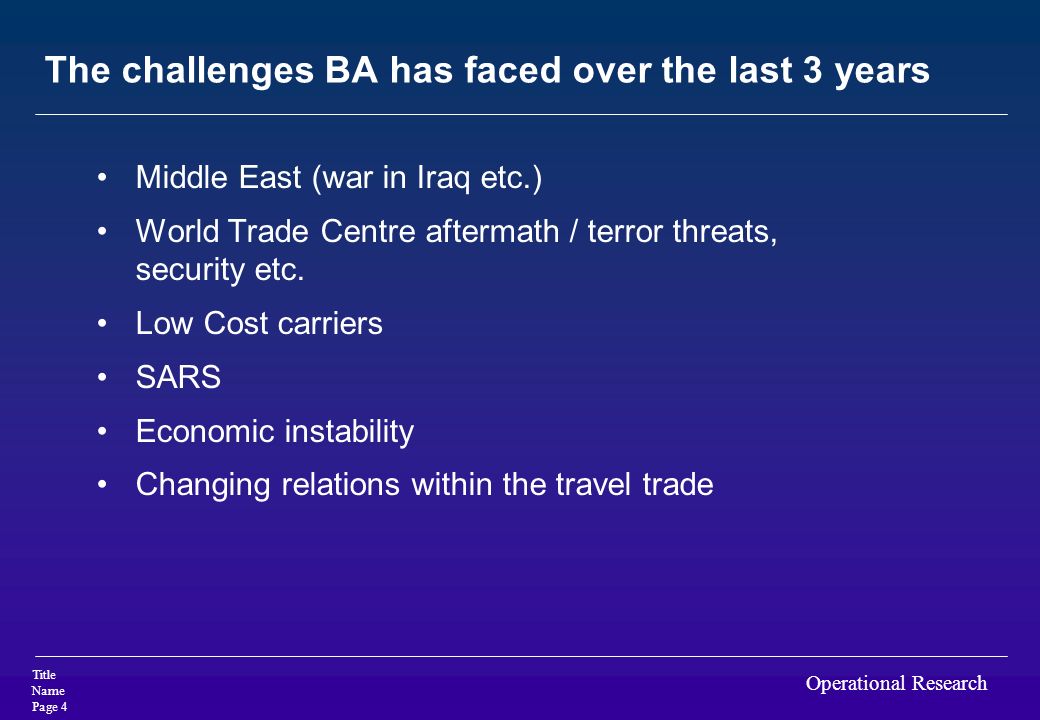 The challenges BA has faced over the last 3 years

• Middle East (war in Iraq etc.)
• World Trade Centre aftermath / terror threats, security etc.
• Low Cost carriers
• SARS
• Economic instability
• Changing relations within the travel trade

Title
Name
Page 4

Operational Research